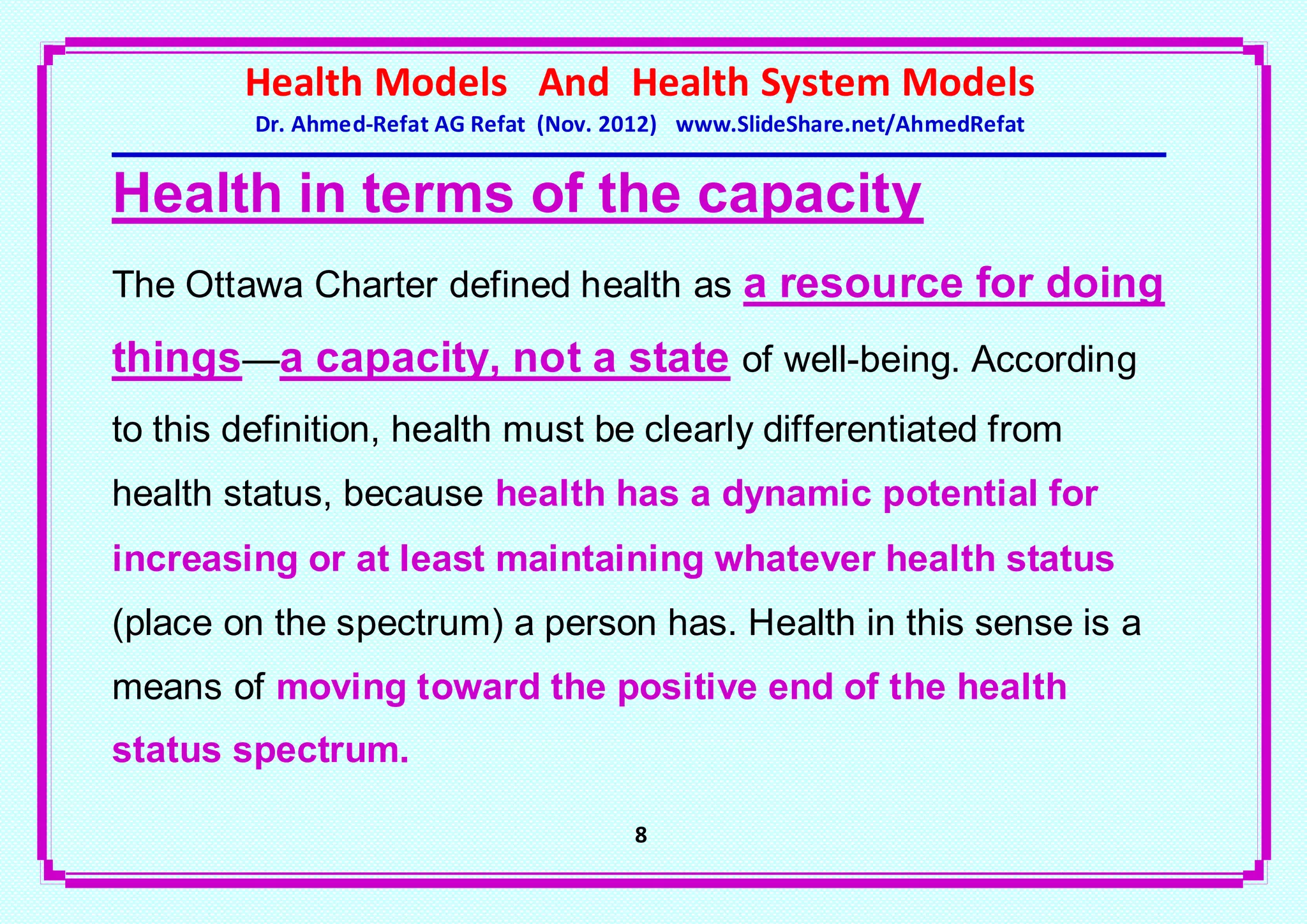 Health Models And Health System Models
Dr. Ahmed-Refat AG Refat (Nov. 2012) www.SlideShare.net/AhmedRefat

Health in terms of the capacity

The Ottawa Charter defined health as a resource for doing things—a capacity, not a state of well-being. According to this definition, health must be clearly differentiated from health status, because health has a dynamic potential for increasing or at least maintaining whatever health status (place on the spectrum) a person has. Health in this sense is a means of moving toward the positive end of the health status spectrum.

8